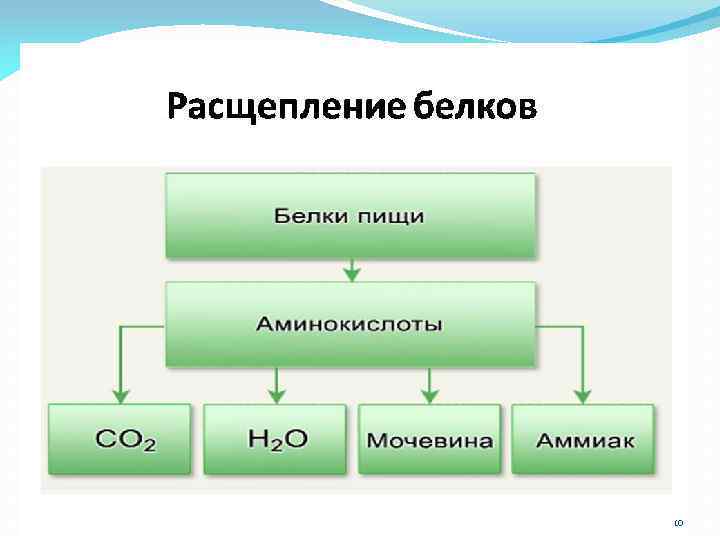 Расщепление белков

Белки пищи

Аминокислоты

$CO_2$

$H_2O$

Мочевина

Аммиак

10